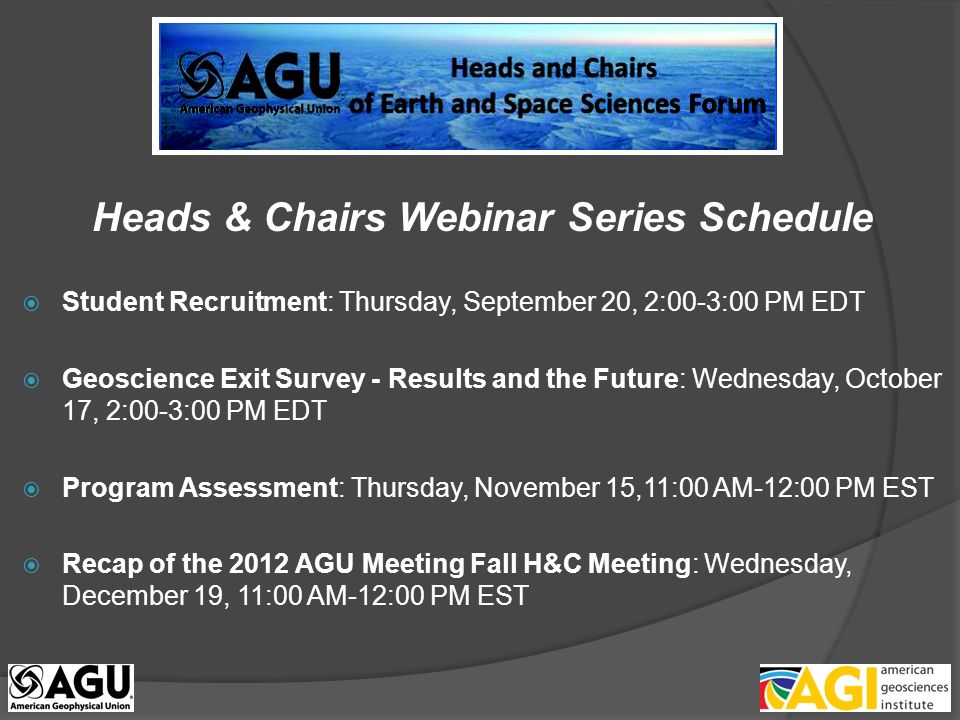 AGU American Geophysical Union Heads and Chairs of Earth and Space Sciences Forum

Heads & Chairs Webinar Series Schedule

Student Recruitment: Thursday, September 20, 2:00-3:00 PM EDT

Geoscience Exit Survey - Results and the Future: Wednesday, October 17, 2:00-3:00 PM EDT

Program Assessment: Thursday, November 15,11:00 AM-12:00 PM EST

Recap of the 2012 AGU Meeting Fall H&C Meeting: Wednesday, December 19, 11:00 AM-12:00 PM EST

AGU American Geophysical Union

AGI american geosciences institute